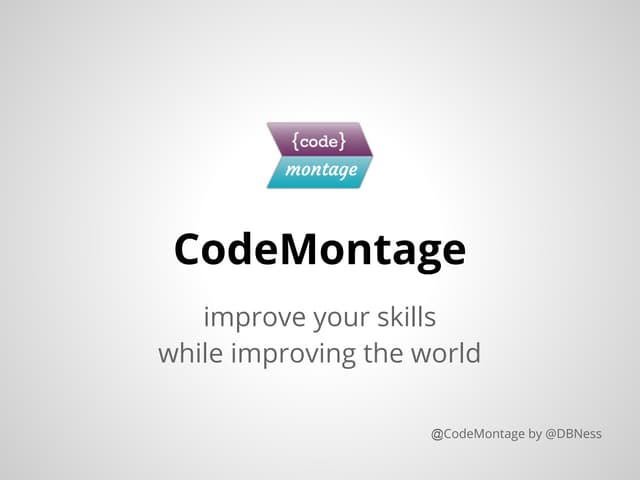 {code}
montage

CodeMontage

improve your skills
while improving the world

@CodeMontage by @DBNess